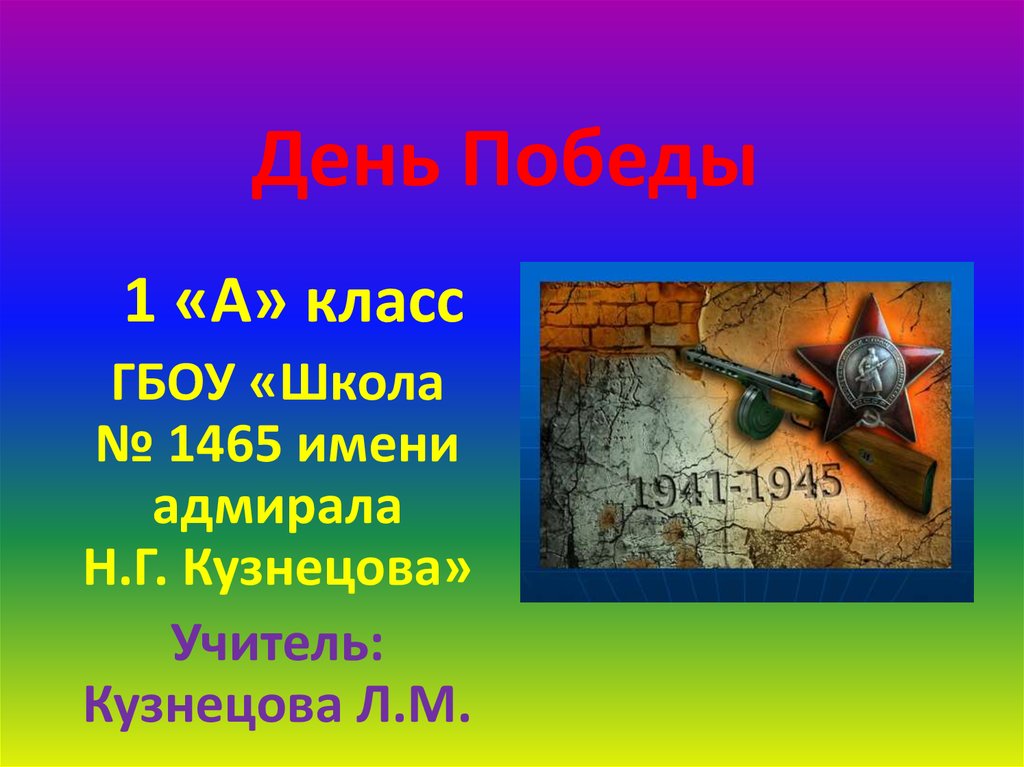 День Победы

1 «А» класс

ГБОУ «Школа № 1465 имени адмирала Н.Г. Кузнецова»

Учитель: Кузнецова Л.М.

1941-1945